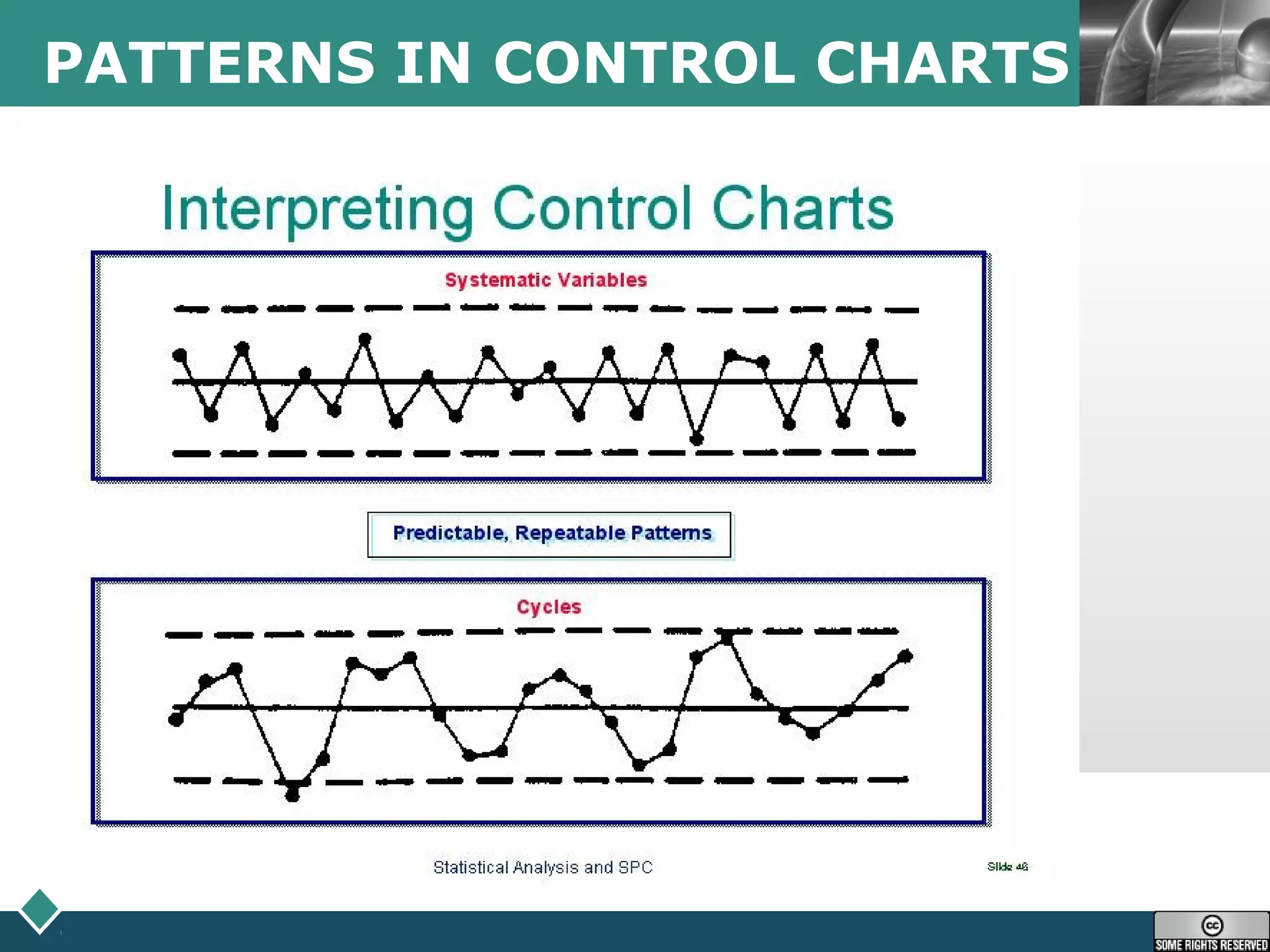 PATTERNS IN CONTROL CHARTS

Interpreting Control Charts

Systematic Variables

Predictable, Repeatable Patterns

Cycles

Statistical Analysis and SPC

Slide 46

cc
SOME RIGHTS RESERVED